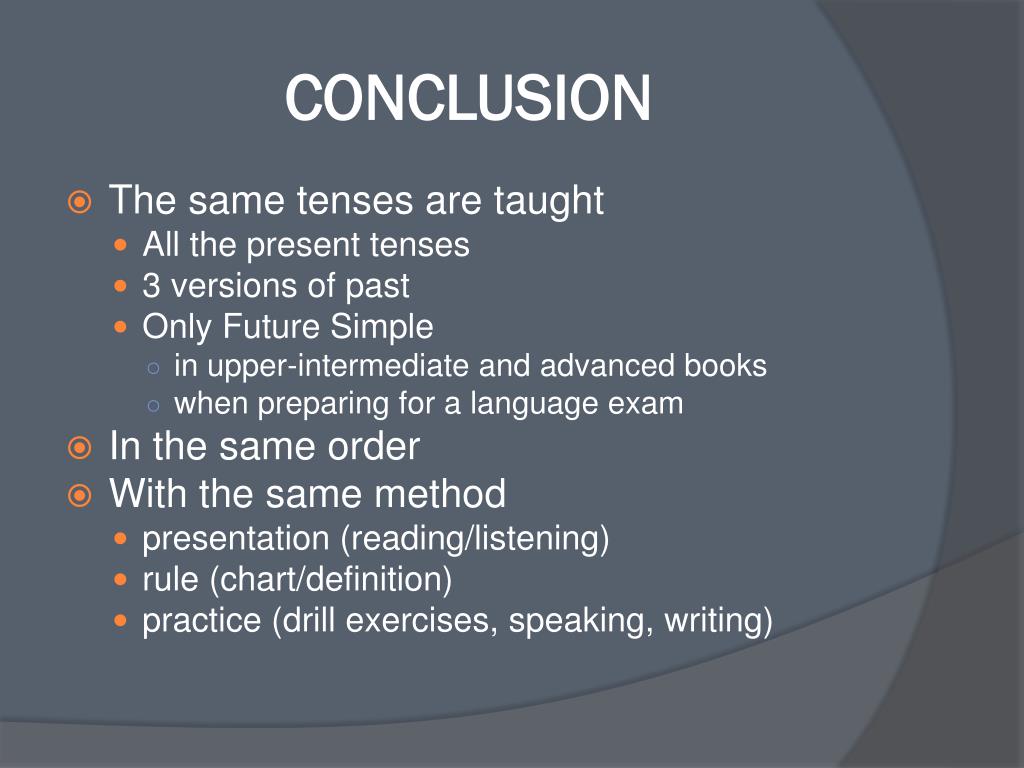 CONCLUSION

The same tenses are taught
All the present tenses
3 versions of past
Only Future Simple
in upper-intermediate and advanced books
when preparing for a language exam
In the same order
With the same method
presentation (reading/listening)
rule (chart/definition)
practice (drill exercises, speaking, writing)